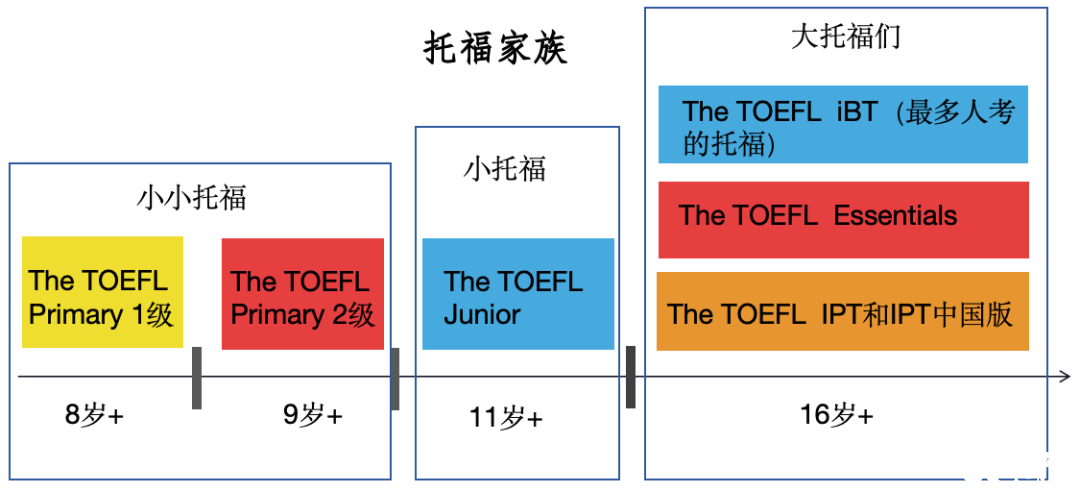 托福家族

小小托福

The TOEFL Primary 1级

The TOEFL Primary 2级

8岁+

9岁+

小托福

The TOEFL Junior

11岁+

大托福们

The TOEFL iBT（最多人考的托福）

The TOEFL Essentials

The TOEFL IPT和IPT中国版

16岁+